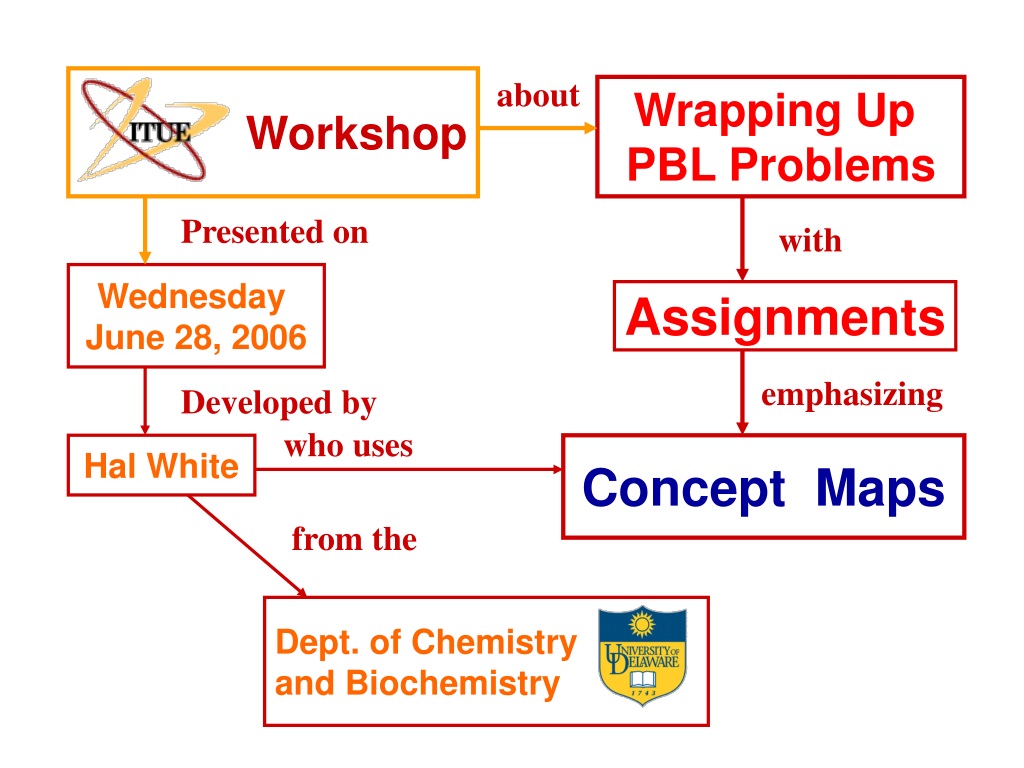 ITUE Workshop

about

Wrapping Up PBL Problems

Presented on

with

Wednesday June 28, 2006

Assignments

Developed by

emphasizing

Hal White

who uses

Concept Maps

from the

Dept. of Chemistry and Biochemistry

UNIVERSITY OF DELAWARE 1743